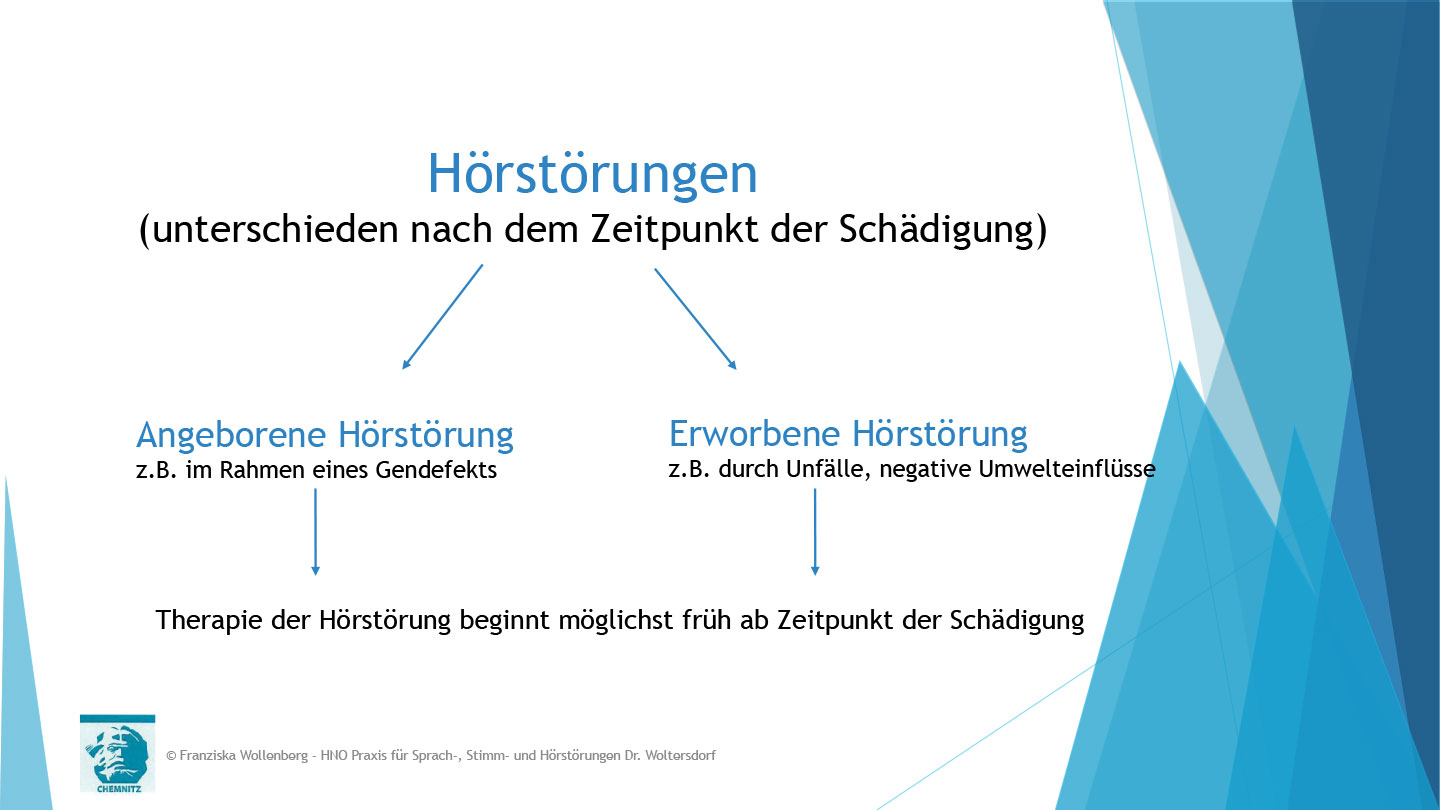 Hörstörungen
(unterschieden nach dem Zeitpunkt der Schädigung)

Angeborene Hörstörung
z.B. im Rahmen eines Gendefekts

Erworbene Hörstörung
z.B. durch Unfälle, negative Umwelteinflüsse

Therapie der Hörstörung beginnt möglichst früh ab Zeitpunkt der Schädigung

CHEMNITZ

© Franziska Wollenberg - HNO Praxis für Sprach-, Stimm- und Hörstörungen Dr. Woltersdorf